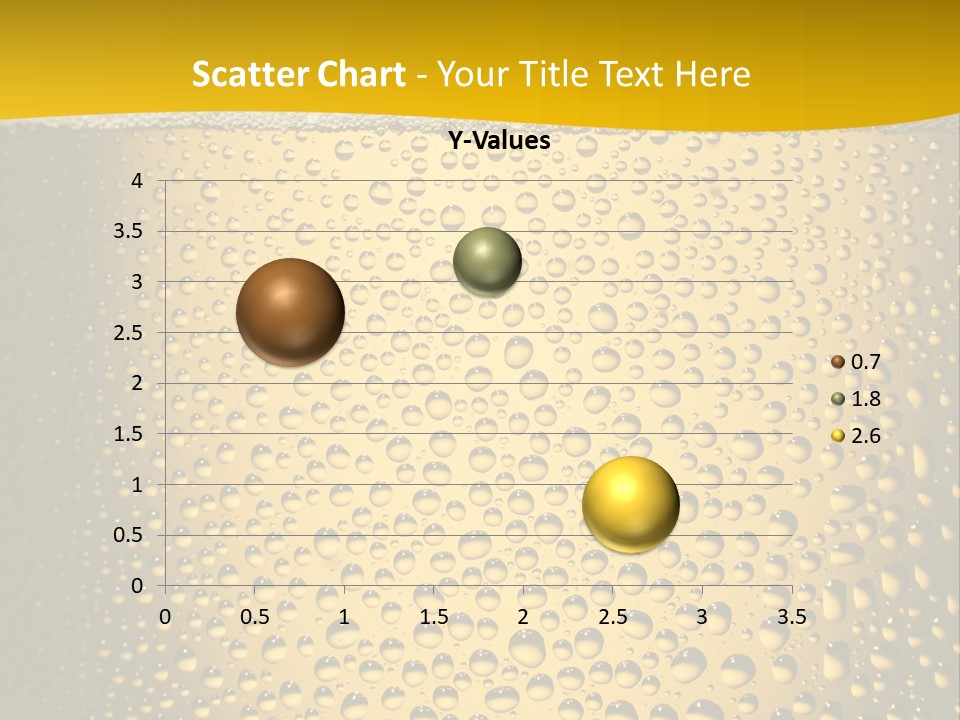 Scatter Chart - Your Title Text Here

Y-Values

4
3.5
3
2.5
2
1.5
1
0.5
0

0 0.5 1 1.5 2 2.5 3 3.5

0.7
1.8
2.6